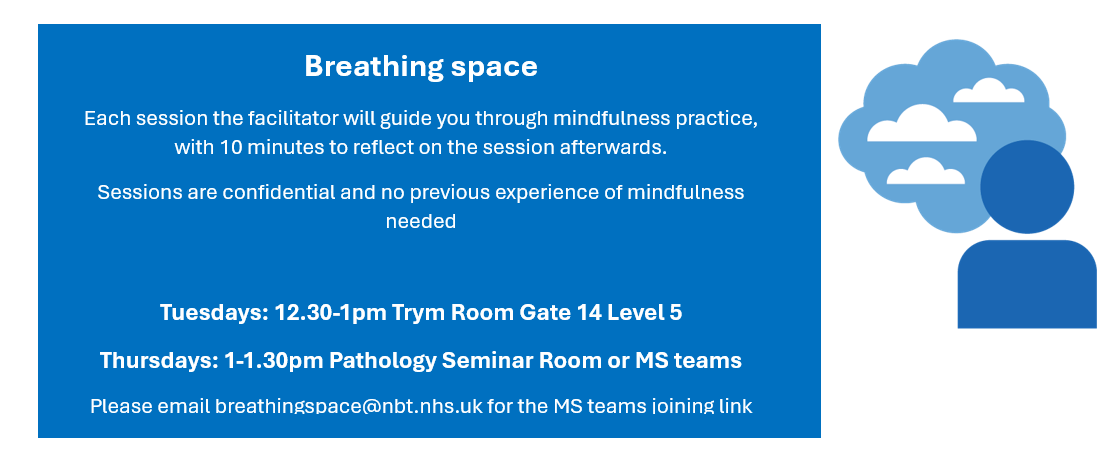 Breathing space

Each session the facilitator will guide you through mindfulness practice, with 10 minutes to reflect on the session afterwards.

Sessions are confidential and no previous experience of mindfulness needed

Tuesdays: 12.30-1pm Trym Room Gate 14 Level 5

Thursdays: 1-1.30pm Pathology Seminar Room or MS teams

Please email breathingspace@nbt.nhs.uk for the MS teams joining link